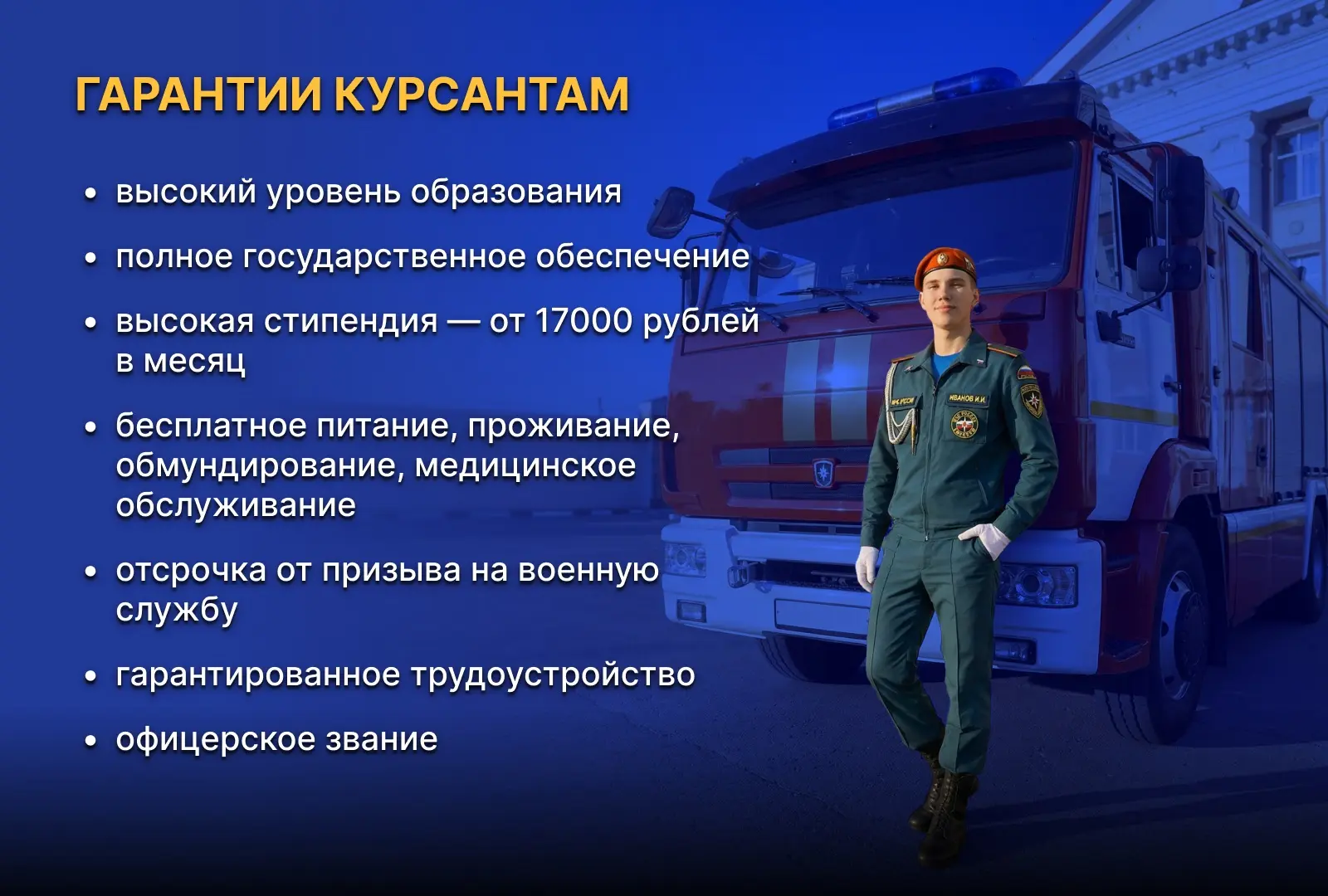 ГАРАНТИИ КУРСАНТАМ

• высокий уровень образования

• полное государственное обеспечение

• высокая стипендия — от 17000 рублей в месяц

• бесплатное питание, проживание, обмундирование, медицинское обслуживание

• отсрочка от призыва на военную службу

• гарантированное трудоустройство

• офицерское звание

МЧС РОССИИ
ИВАНОВ И.И.